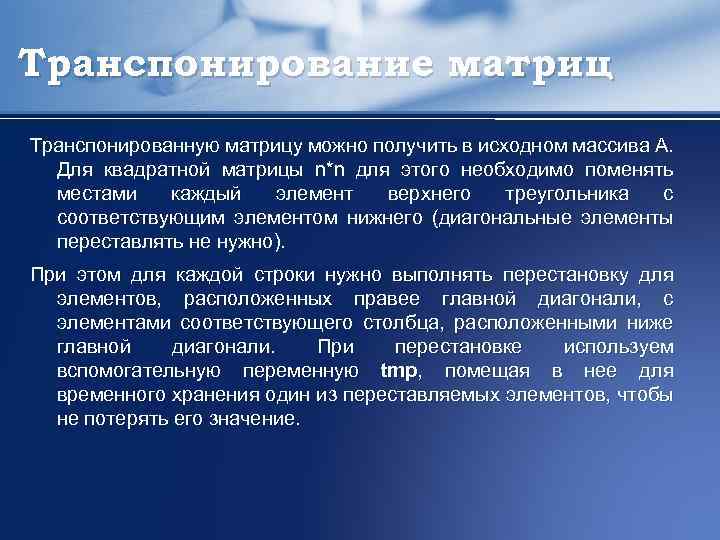 Транспонирование матриц

Транспонированную матрицу можно получить в исходном массива А. Для квадратной матрицы n*n для этого необходимо поменять местами каждый элемент верхнего треугольника с соответствующим элементом нижнего (диагональные элементы переставлять не нужно).

При этом для каждой строки нужно выполнять перестановку для элементов, расположенных правее главной диагонали, с элементами соответствующего столбца, расположенными ниже главной диагонали. При перестановке используем вспомогательную переменную tmp, помещая в нее для временного хранения один из переставляемых элементов, чтобы не потерять его значение.